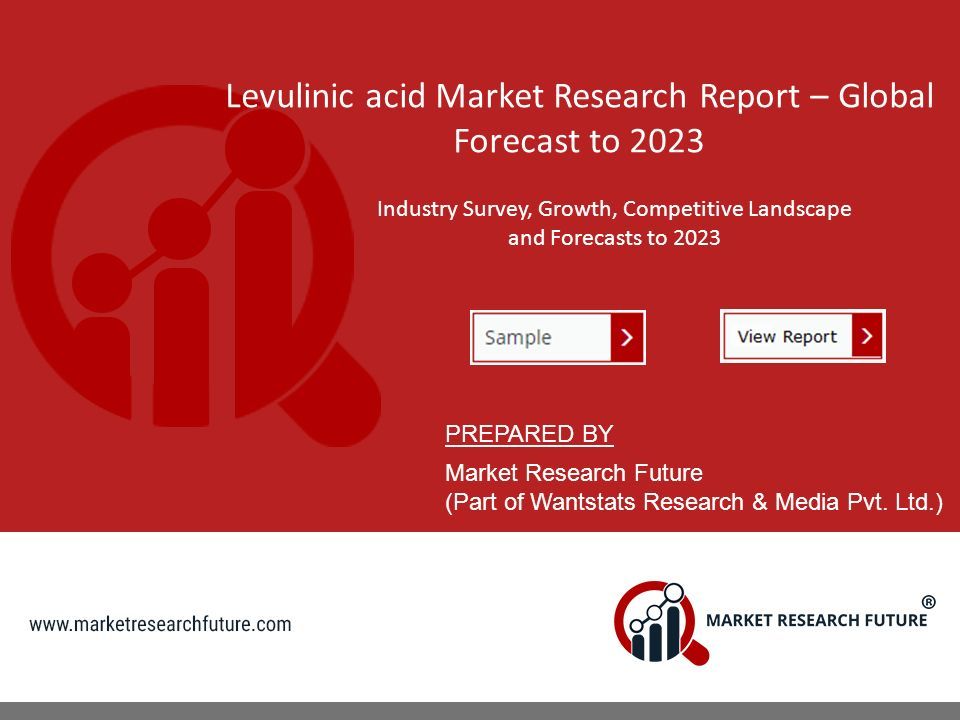 Levulinic acid Market Research Report – Global Forecast to 2023

Industry Survey, Growth, Competitive Landscape and Forecasts to 2023

Sample

View Report

PREPARED BY

Market Research Future
(Part of Wantstats Research & Media Pvt. Ltd.)

www.marketresearchfuture.com

MARKET RESEARCH FUTURE ®